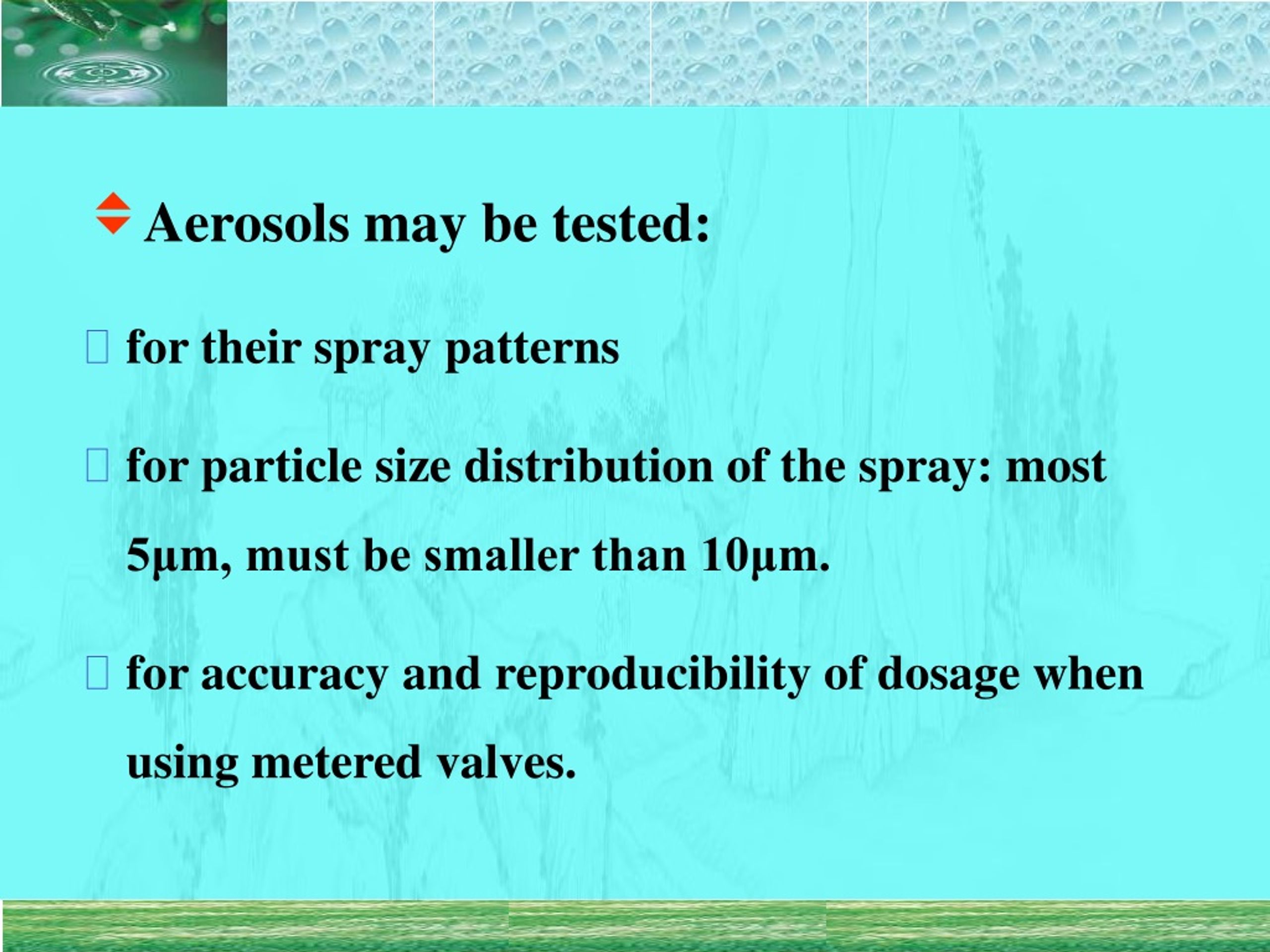 Aerosols may be tested:

for their spray patterns

for particle size distribution of the spray: most 5µm, must be smaller than 10µm.

for accuracy and reproducibility of dosage when using metered valves.